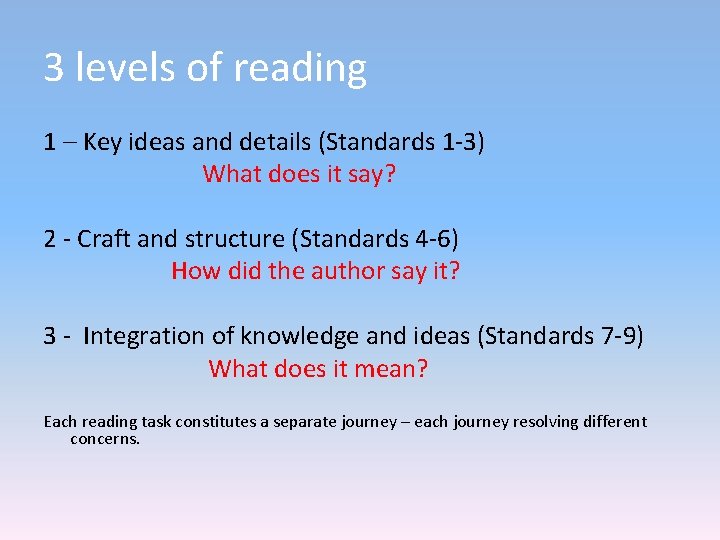 3 levels of reading

1 – Key ideas and details (Standards 1-3)
What does it say?

2 - Craft and structure (Standards 4-6)
How did the author say it?

3 - Integration of knowledge and ideas (Standards 7-9)
What does it mean?

Each reading task constitutes a separate journey – each journey resolving different concerns.